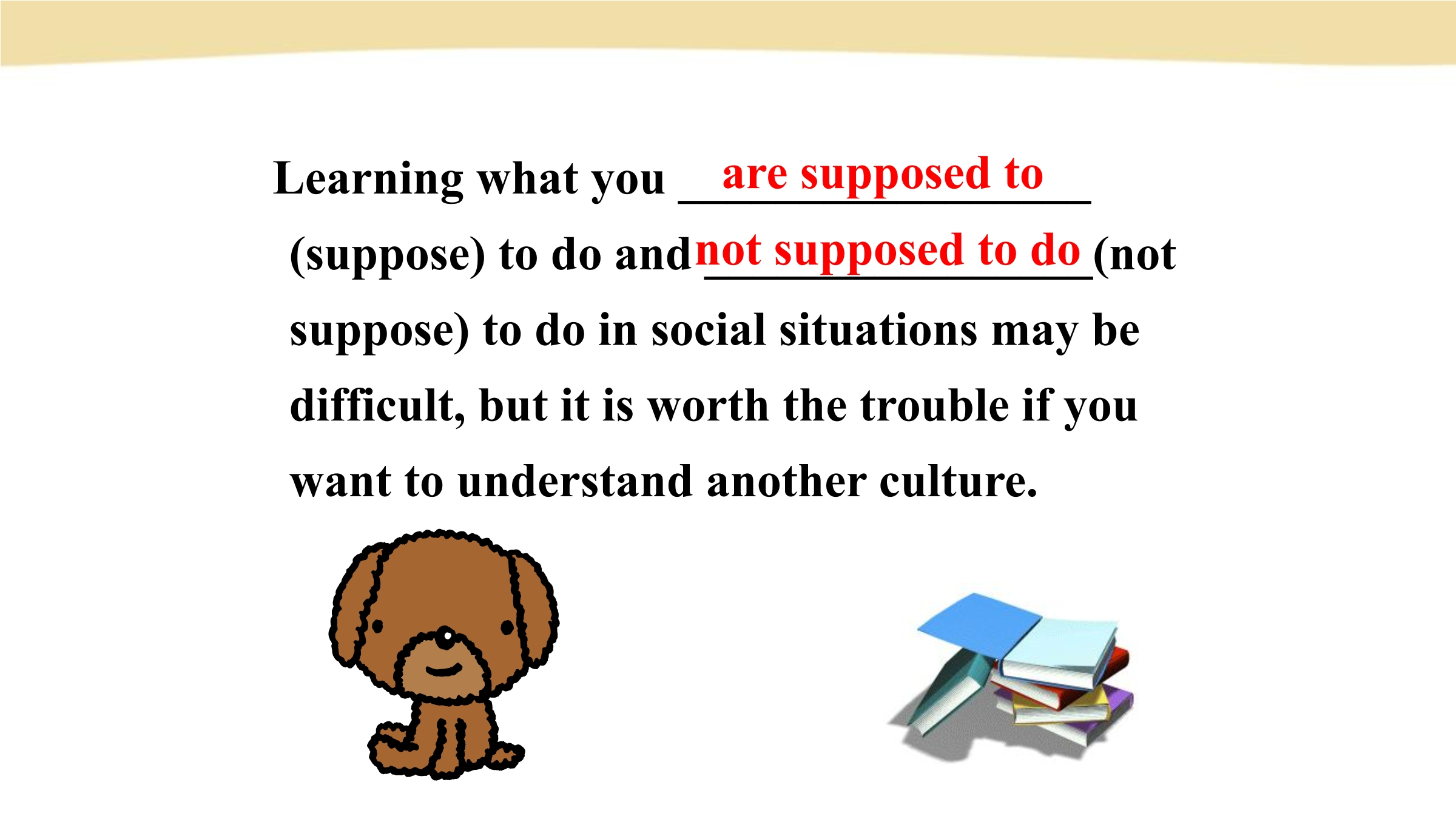 Learning what you are supposed to (suppose) to do and not supposed to do (not suppose) to do in social situations may be difficult, but it is worth the trouble if you want to understand another culture.